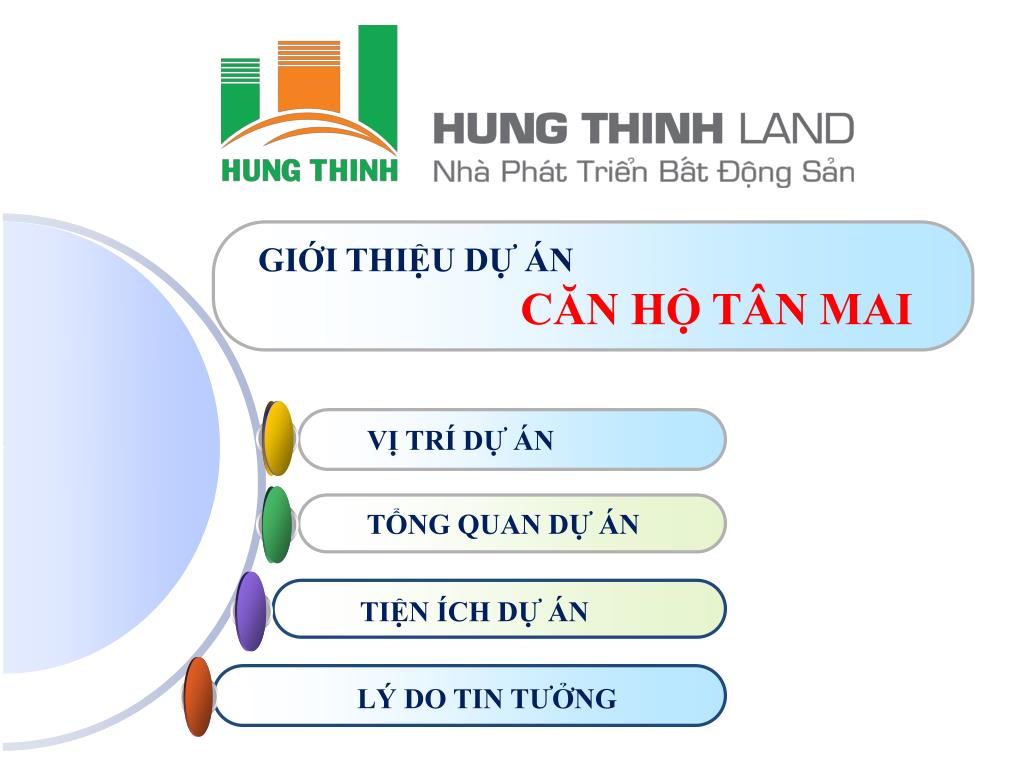 HUNG THINH

HUNG THINH LAND
Nhà Phát Triển Bất Động Sản

GIỚI THIỆU DỰ ÁN
CĂN HỘ TÂN MAI

VỊ TRÍ DỰ ÁN

TỔNG QUAN DỰ ÁN

TIỆN ÍCH DỰ ÁN

LÝ DO TIN TƯỞNG